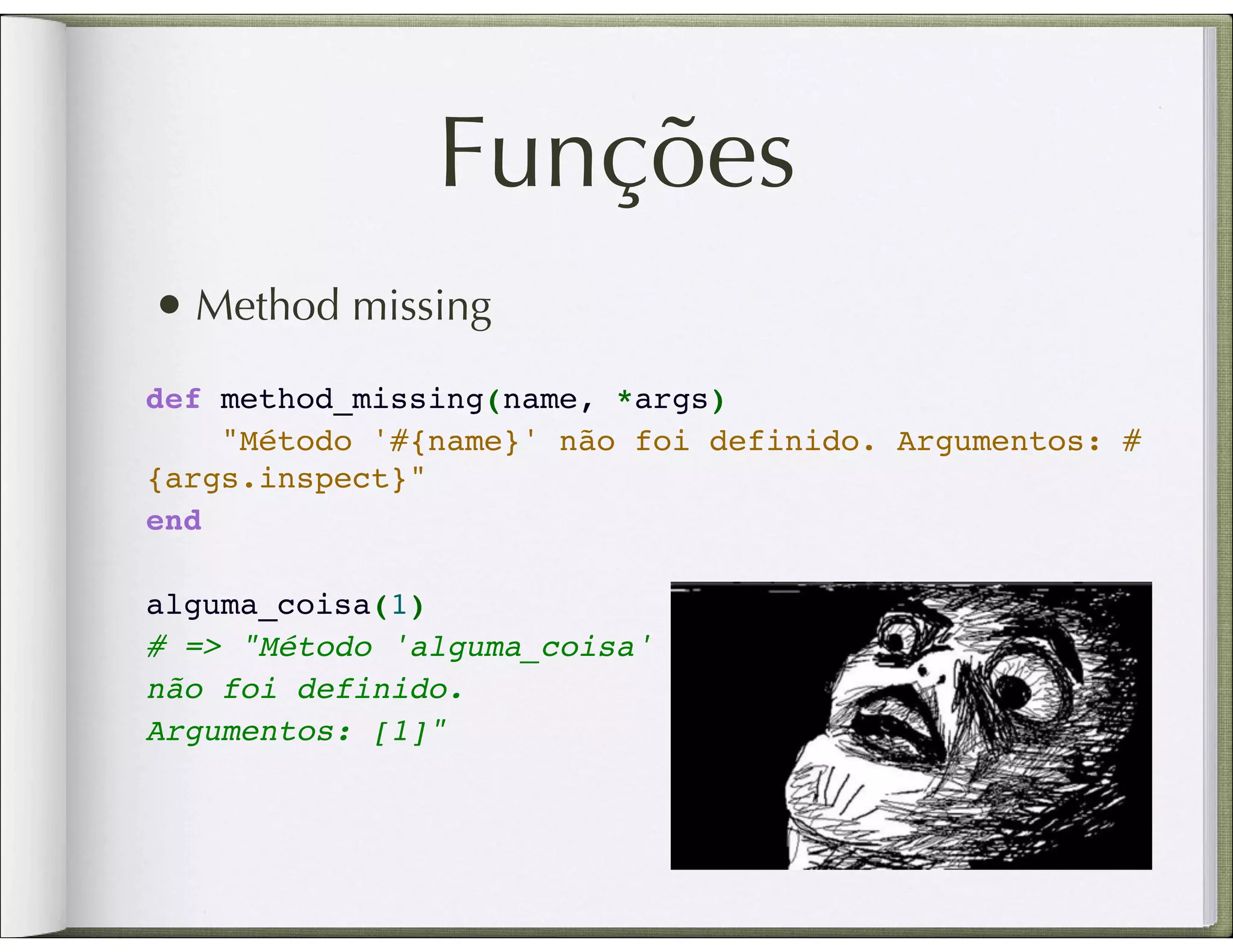 Funções

• Method missing

def method_missing(name, *args)
    "Método '#{name}' não foi definido. Argumentos: #{args.inspect}"
end

alguma_coisa(1)
# => "Método 'alguma_coisa' não foi definido. Argumentos: [1]"